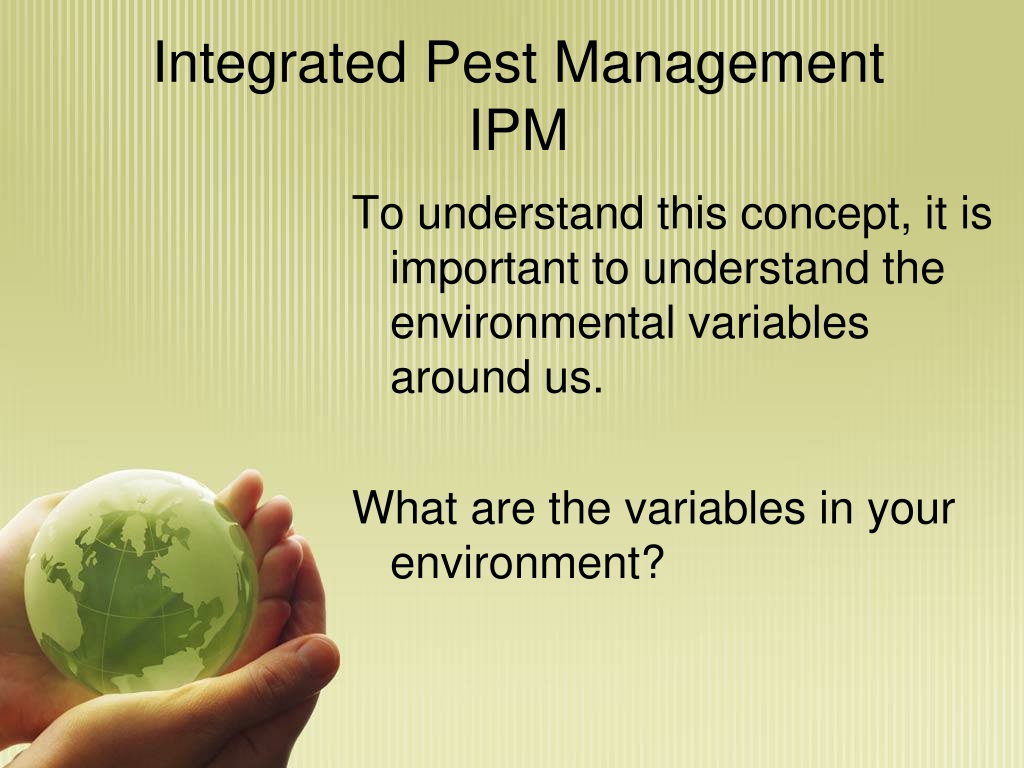 Integrated Pest Management
IPM

To understand this concept, it is important to understand the environmental variables around us.

What are the variables in your environment?